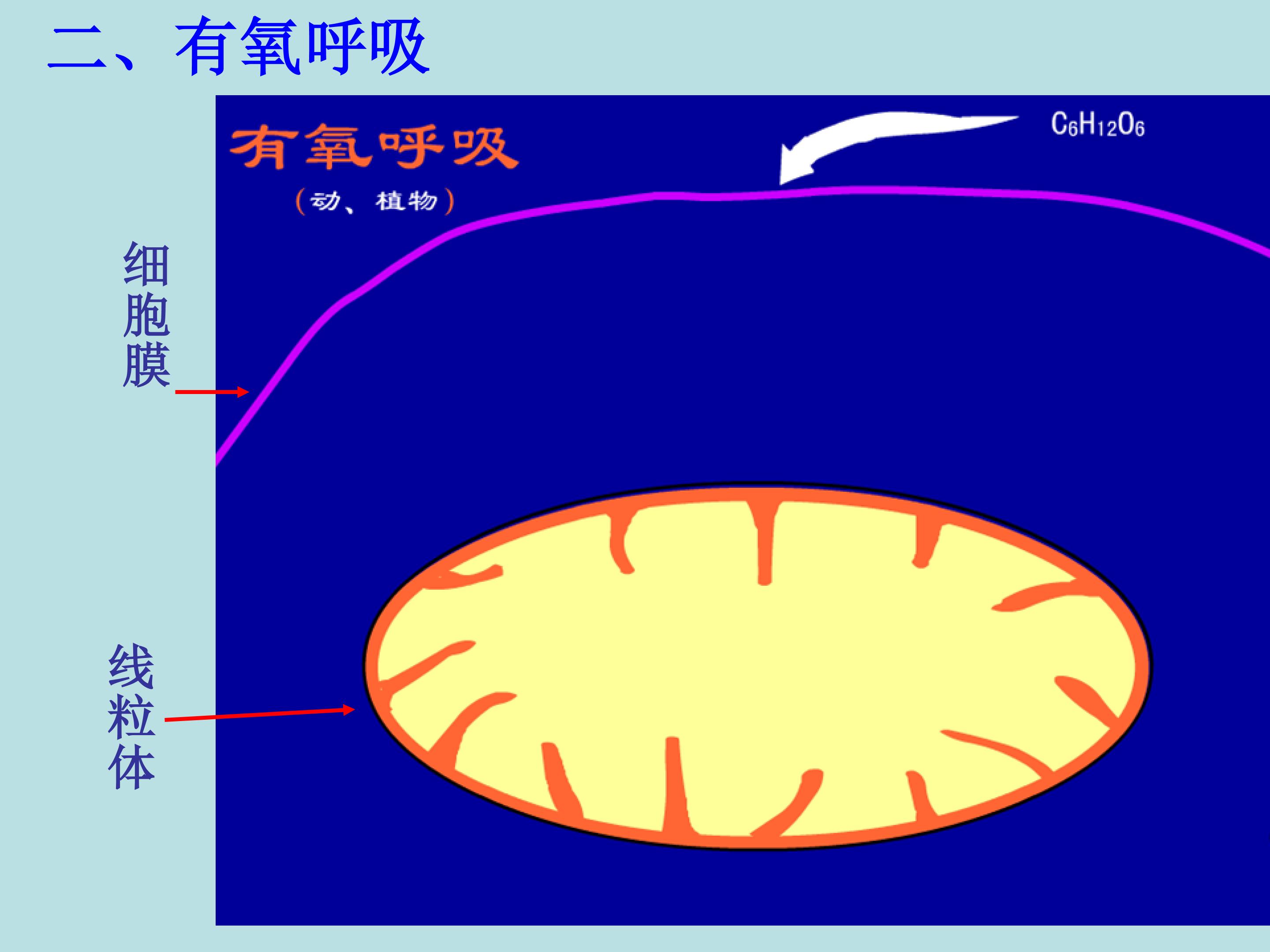 二、有氧呼吸

有氧呼吸

（动、植物）

$C_6H_{12}O_6$

细胞膜

线粒体